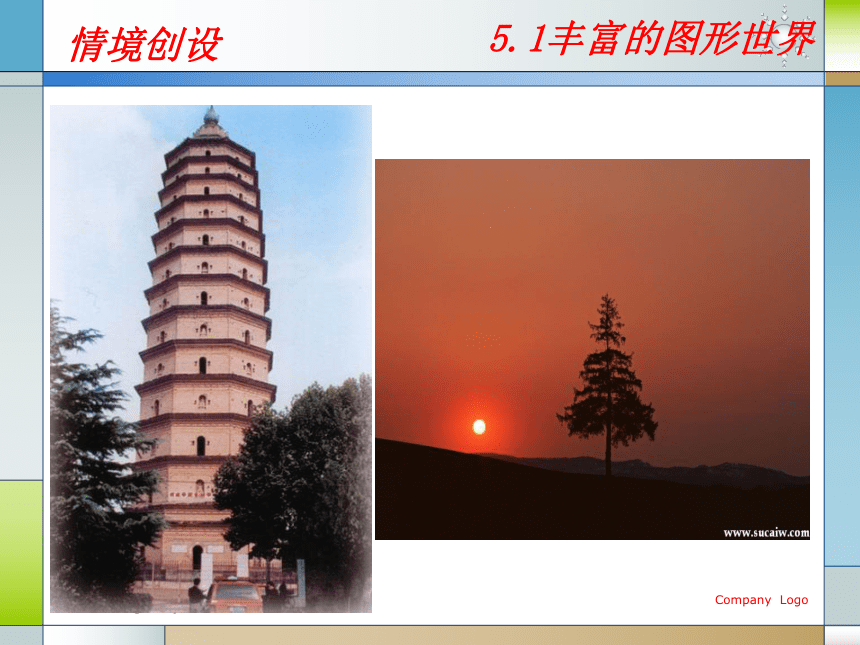 情境创设

5.1丰富的图形世界

www.sucaiw.com

Company Logo